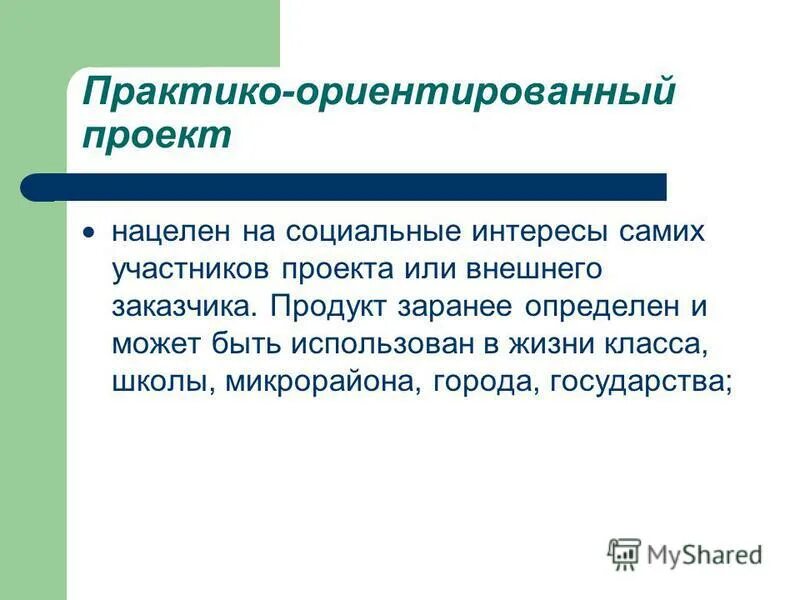 Практико-ориентированный проект

• нацелен на социальные интересы самих участников проекта или внешнего заказчика. Продукт заранее определен и может быть использован в жизни класса, школы, микрорайона, города, государства;

MyShared